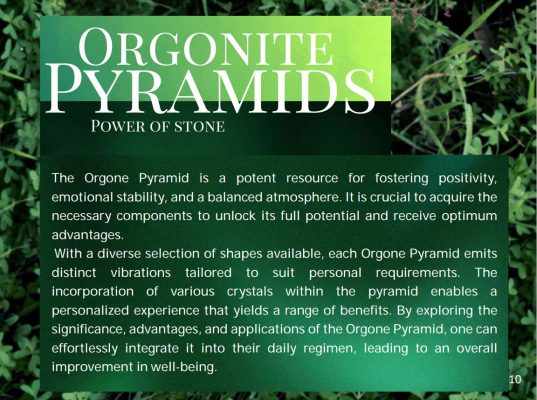 ORGONITE PYRAMIDS
POWER OF STONE

The Orgone Pyramid is a potent resource for fostering positivity, emotional stability, and a balanced atmosphere. It is crucial to acquire the necessary components to unlock its full potential and receive optimum advantages.

With a diverse selection of shapes available, each Orgone Pyramid emits distinct vibrations tailored to suit personal requirements. The incorporation of various crystals within the pyramid enables a personalized experience that yields a range of benefits. By exploring the significance, advantages, and applications of the Orgone Pyramid, one can effortlessly integrate it into their daily regimen, leading to an overall improvement in well-being.

10